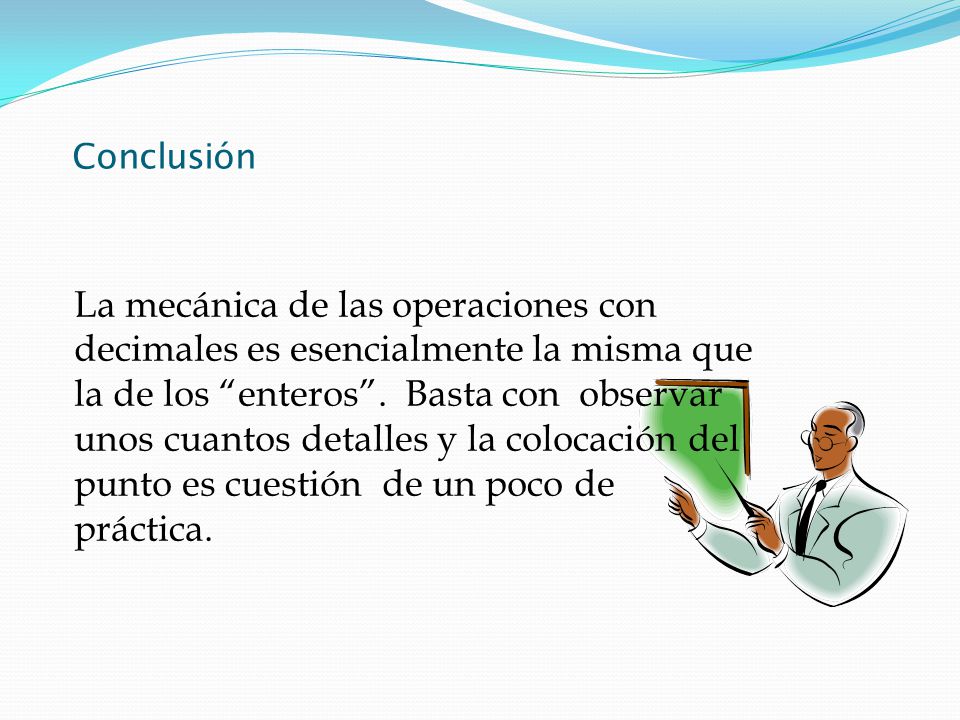 Conclusión

La mecánica de las operaciones con decimales es esencialmente la misma que la de los “enteros”. Basta con observar unos cuantos detalles y la colocación del punto es cuestión de un poco de práctica.